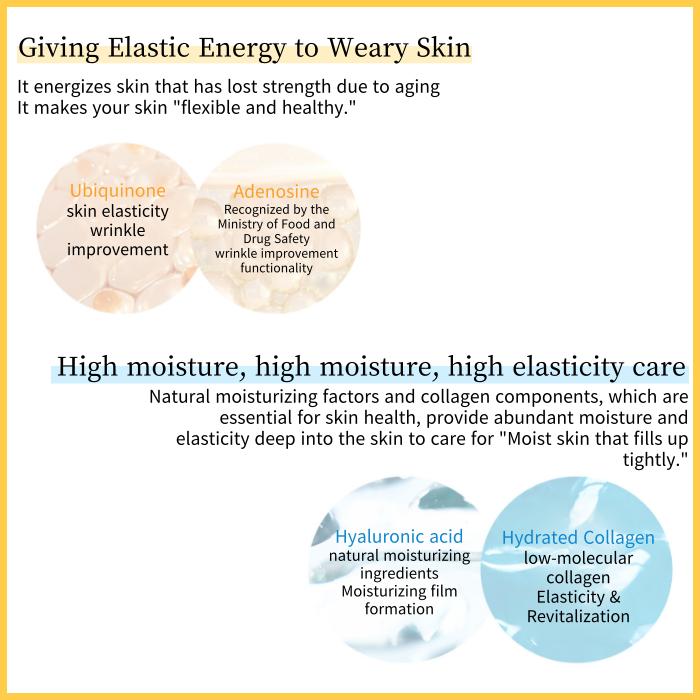 Giving Elastic Energy to Weary Skin

It energizes skin that has lost strength due to aging
It makes your skin "flexible and healthy."

Ubiquinone
skin elasticity
wrinkle
improvement

Adenosine
Recognized by the
Ministry of Food and
Drug Safety
wrinkle improvement
functionality

High moisture, high moisture, high elasticity care

Natural moisturizing factors and collagen components, which are essential for skin health, provide abundant moisture and elasticity deep into the skin to care for "Moist skin that fills up tightly."

Hyaluronic acid
natural moisturizing
ingredients
Moisturizing film
formation

Hydrated Collagen
low-molecular
collagen
Elasticity &
Revitalization